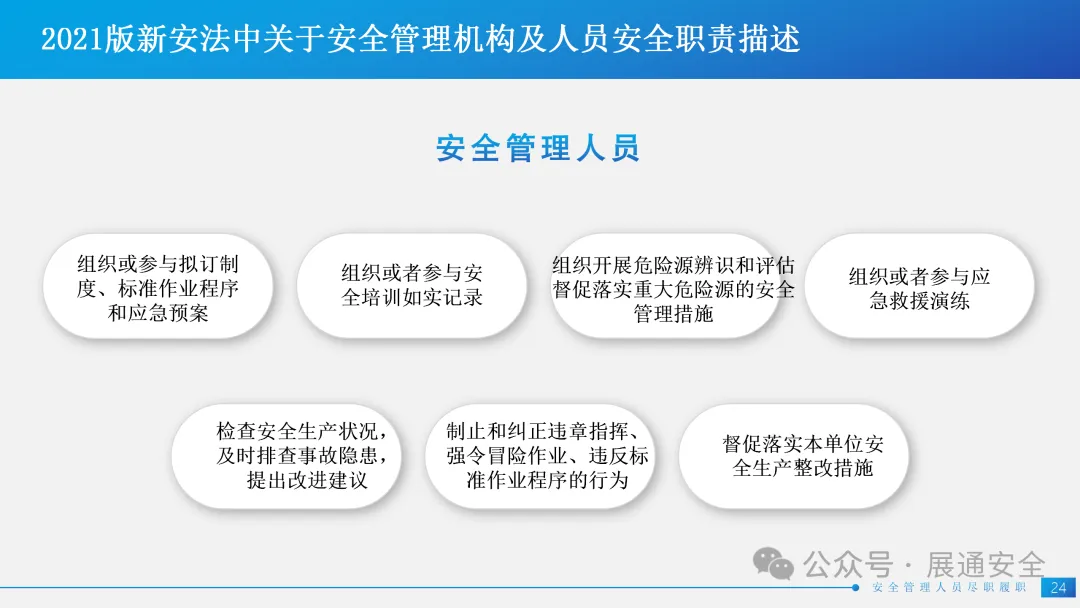 2021版新安法中关于安全管理机构及人员安全职责描述

安全管理人员

组织或参与拟订制度、标准作业程序和应急预案

组织或者参与安全培训如实记录

组织开展危险源辨识和评估督促落实重大危险源的安全管理措施

组织或者参与应急救援演练

检查安全生产状况，及时排查事故隐患，提出改进建议

制止和纠正违章指挥、强令冒险作业、违反标准作业程序的行为

督促落实本单位安全生产整改措施

公众号 · 展通安全

安全管理人员尽职履职

24